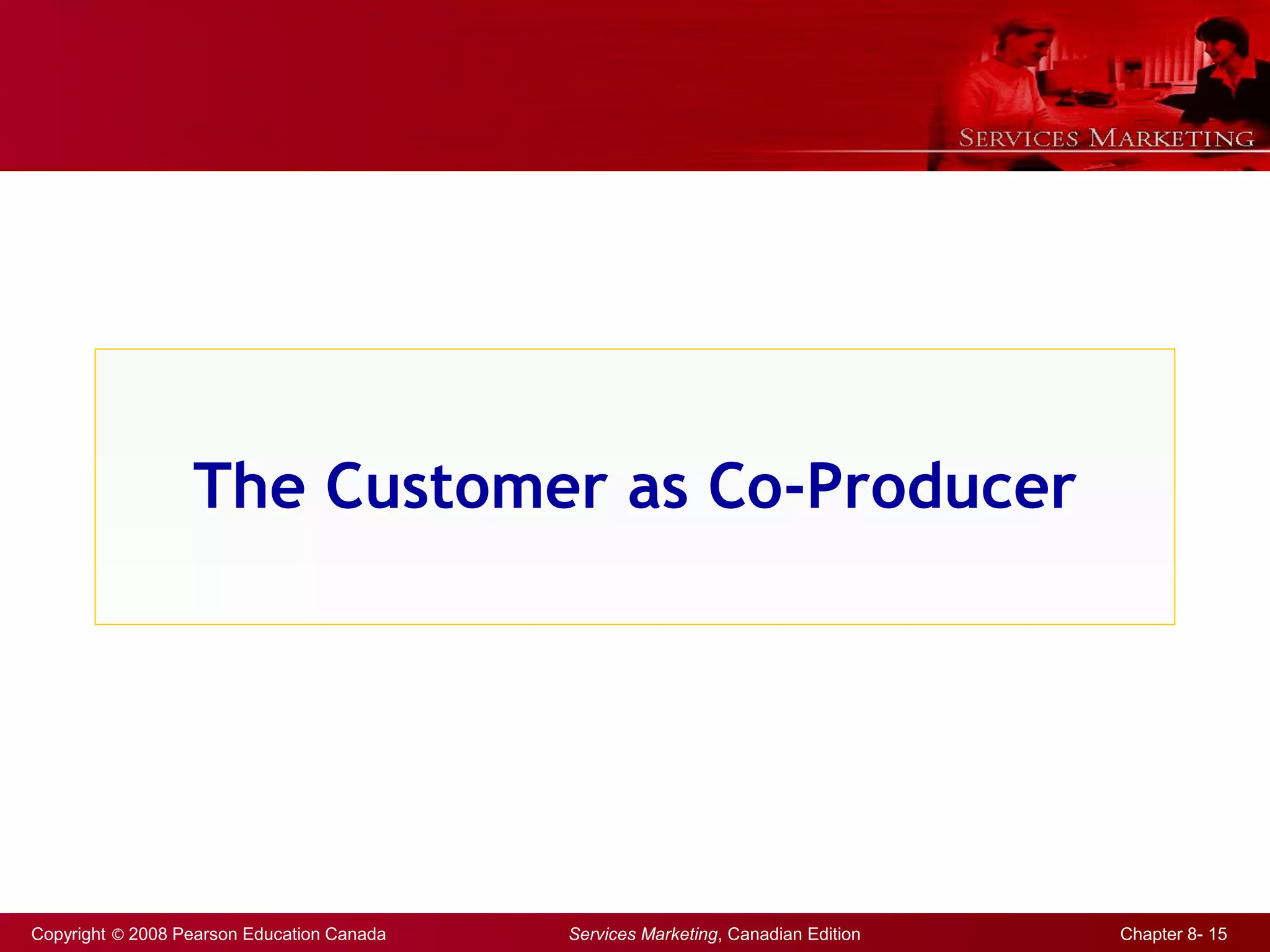 SERVICES MARKETING

The Customer as Co-Producer

Copyright © 2008 Pearson Education Canada

Services Marketing, Canadian Edition

Chapter 8- 15